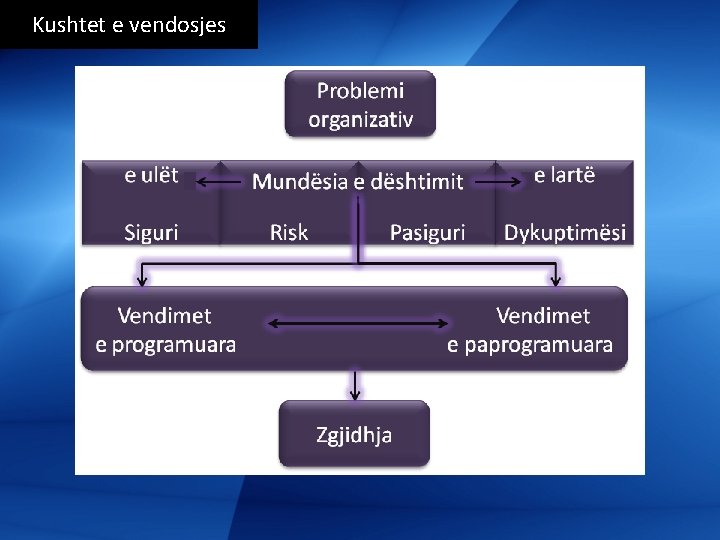 Kushtet e vendosjes

Problemi organizativ

e ulët

Mundësia e dështimit

e lartë

Siguri

Risk

Pasiguri

Dykuptimësi

Vendimet e programuara

Vendimet e paprogramuara

Zgjidhja